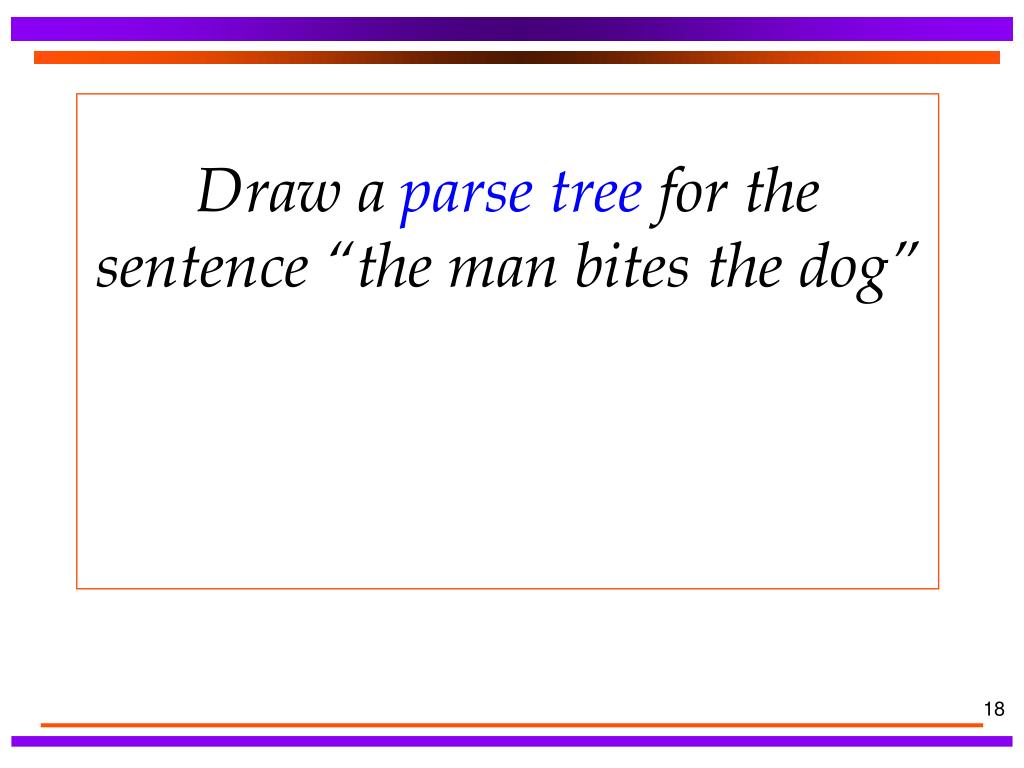 Draw a parse tree for the sentence “the man bites the dog”

18